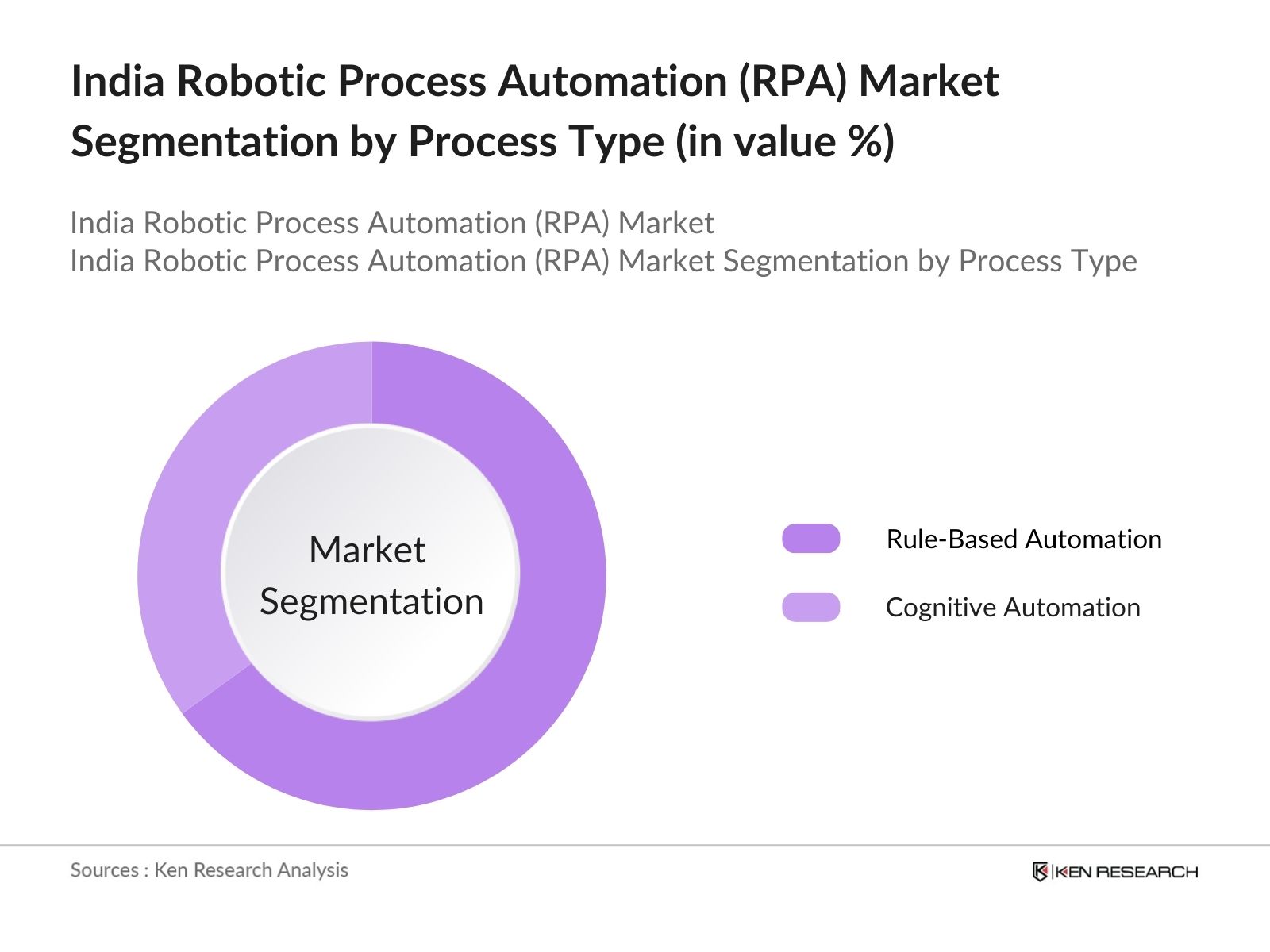 India Robotic Process Automation (RPA) Market Segmentation by Process Type (in value %)

India Robotic Process Automation (RPA) Market
India Robotic Process Automation (RPA) Market Segmentation by Process Type

Market Segmentation

Rule-Based Automation

Cognitive Automation

Sources : Ken Research Analysis

KEN RESEARCH